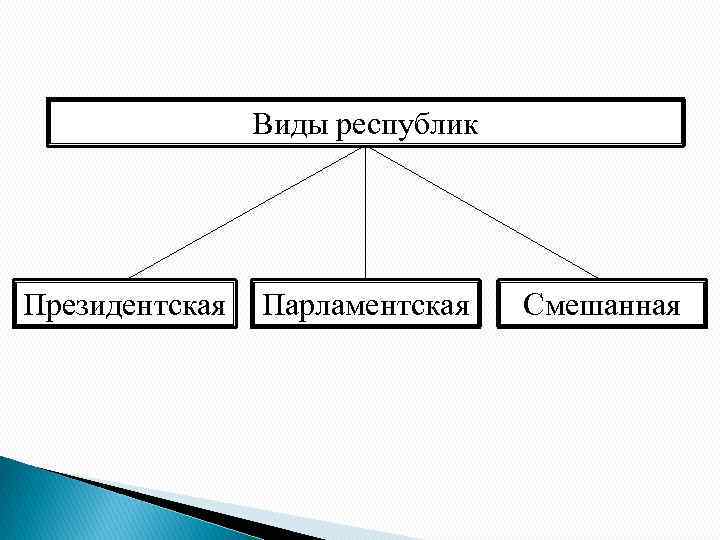 Виды республик

Президентская

Парламентская

Смешанная